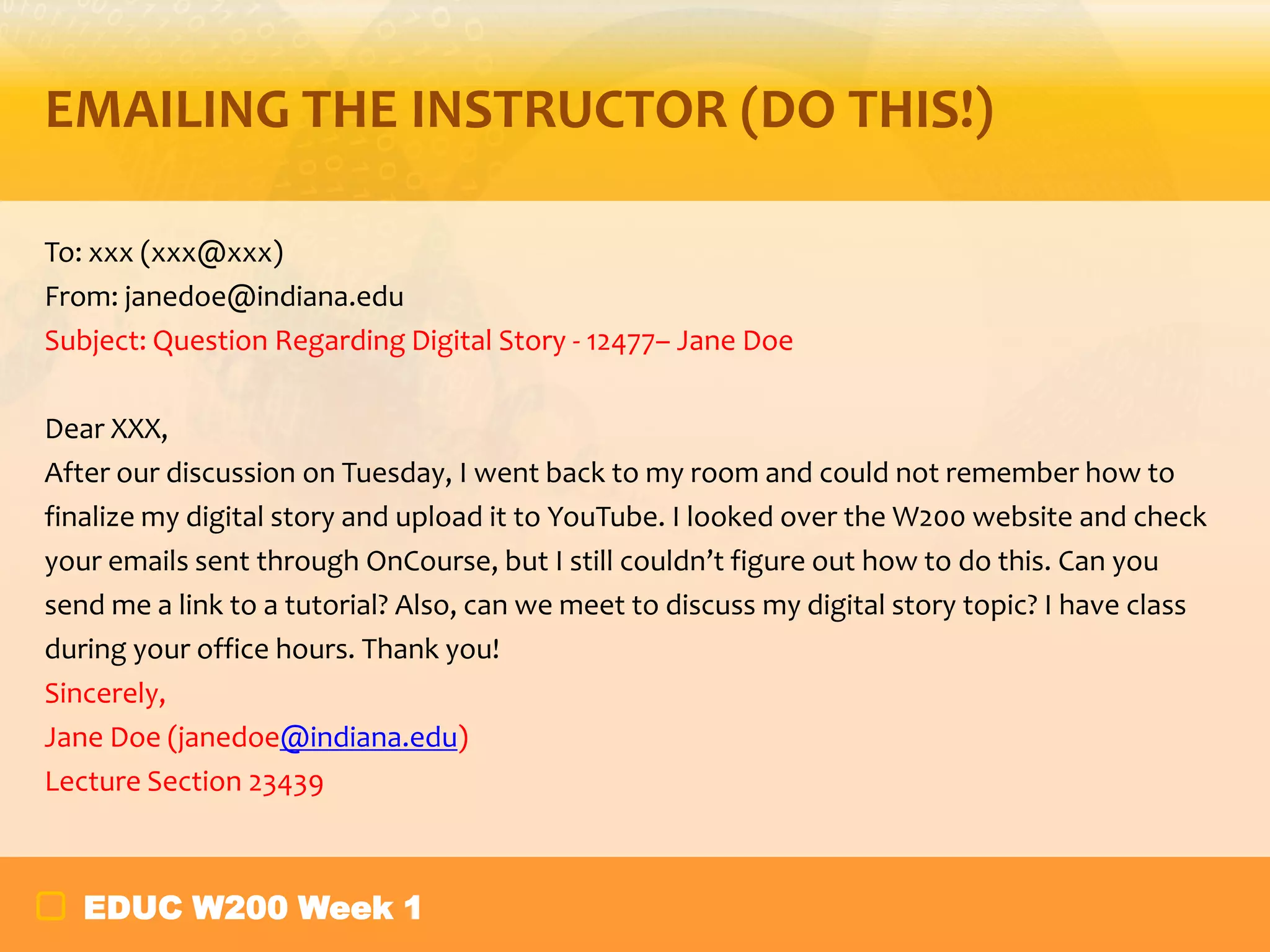 EMAILING THE INSTRUCTOR (DO THIS!)

To: xxx (xxx@xxx)
From: janedoe@indiana.edu
Subject: Question Regarding Digital Story - 12477– Jane Doe

Dear XXX,
After our discussion on Tuesday, I went back to my room and could not remember how to finalize my digital story and upload it to YouTube. I looked over the W200 website and check your emails sent through OnCourse, but I still couldn't figure out how to do this. Can you send me a link to a tutorial? Also, can we meet to discuss my digital story topic? I have class during your office hours. Thank you!
Sincerely,
Jane Doe (janedoe@indiana.edu)
Lecture Section 23439

EDUC W200 Week 1